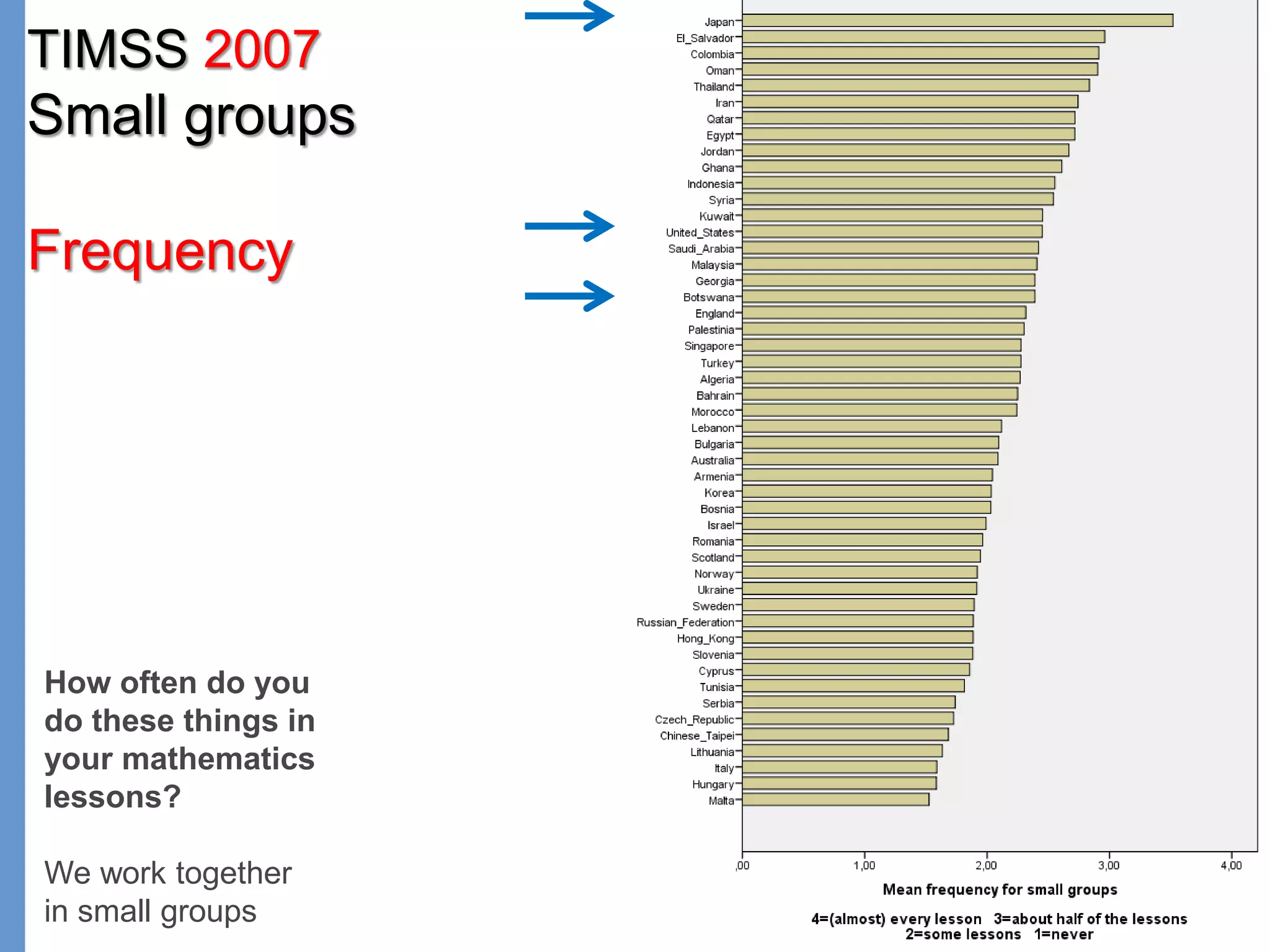 TIMSS 2007
Small groups

Frequency

How often do you do these things in your mathematics lessons?

We work together in small groups

Japan
El_Salvador
Colombia
Oman
Thailand
Iran
Qatar
Egypt
Jordan
Ghana
Indonesia
Syria
Kuwait
United_States
Saudi_Arabia
Malaysia
Georgia
Botswana
England
Palestinia
Singapore
Turkey
Algeria
Bahrain
Morocco
Lebanon
Bulgaria
Australia
Armenia
Korea
Bosnia
Israel
Romania
Scotland
Norway
Ukraine
Sweden
Russian_Federation
Hong_Kong
Slovenia
Cyprus
Tunisia
Serbia
Czech_Republic
Chinese_Taipei
Lithuania
Italy
Hungary
Malta

,00 1,00 2,00 3,00 4,00

Mean frequency for small groups

4=(almost) every lesson 3=about half of the lessons
2=some lessons 1=never